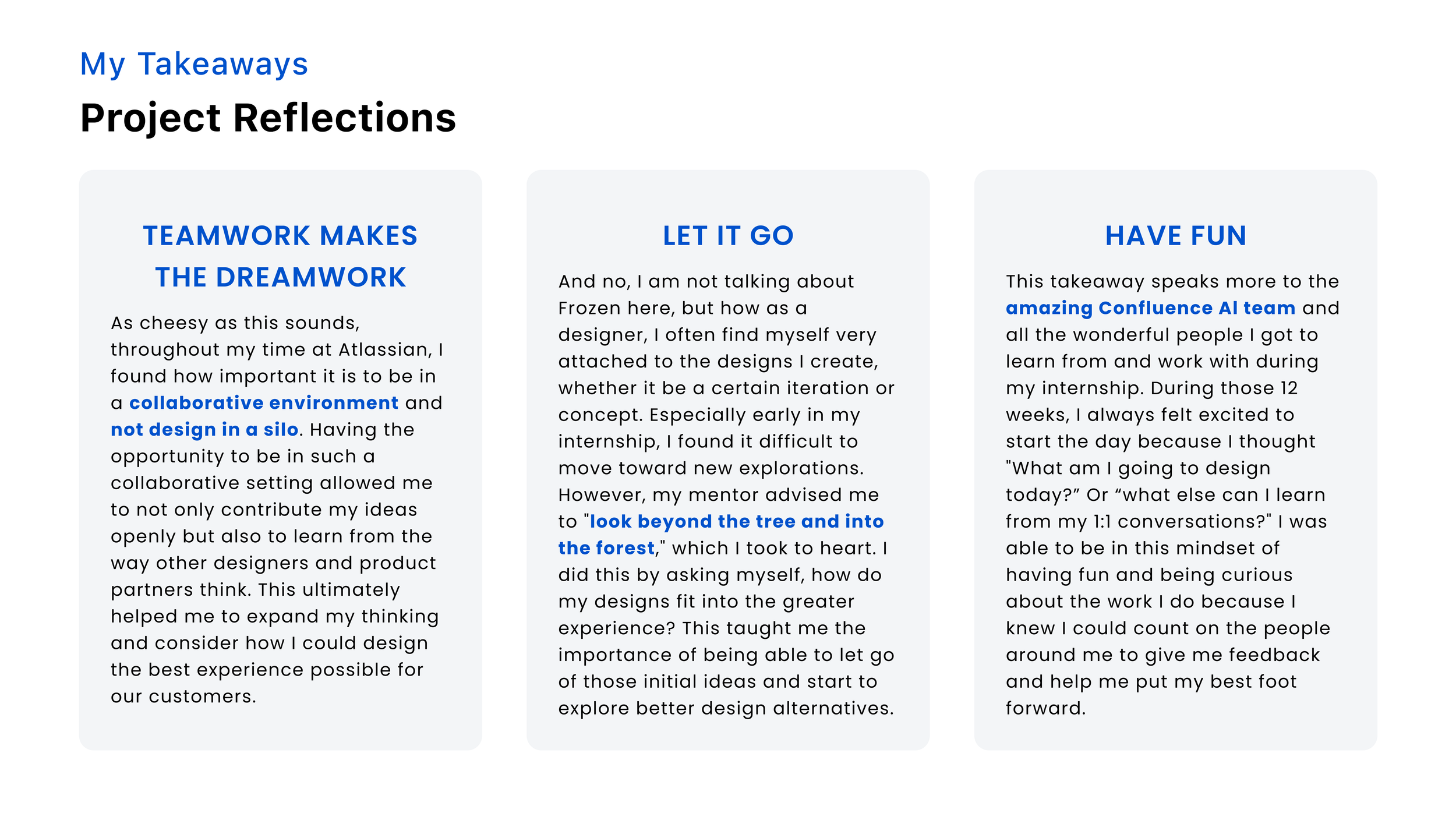 My Takeaways

Project Reflections

TEAMWORK MAKES THE DREAMWORK

As cheesy as this sounds, throughout my time at Atlassian, I found how important it is to be in a collaborative environment and not design in a silo. Having the opportunity to be in such a collaborative setting allowed me to not only contribute my ideas openly but also to learn from the way other designers and product partners think. This ultimately helped me to expand my thinking and consider how I could design the best experience possible for our customers.

LET IT GO

And no, I am not talking about Frozen here, but how as a designer, I often find myself very attached to the designs I create, whether it be a certain iteration or concept. Especially early in my internship, I found it difficult to move toward new explorations. However, my mentor advised me to "look beyond the tree and into the forest," which I took to heart. I did this by asking myself, how do my designs fit into the greater experience? This taught me the importance of being able to let go of those initial ideas and start to explore better design alternatives.

HAVE FUN

This takeaway speaks more to the amazing Confluence AI team and all the wonderful people I got to learn from and work with during my internship. During those 12 weeks, I always felt excited to start the day because I thought "What am I going to design today?” Or “what else can I learn from my 1:1 conversations?" I was able to be in this mindset of having fun and being curious about the work I do because I knew I could count on the people around me to give me feedback and help me put my best foot forward.